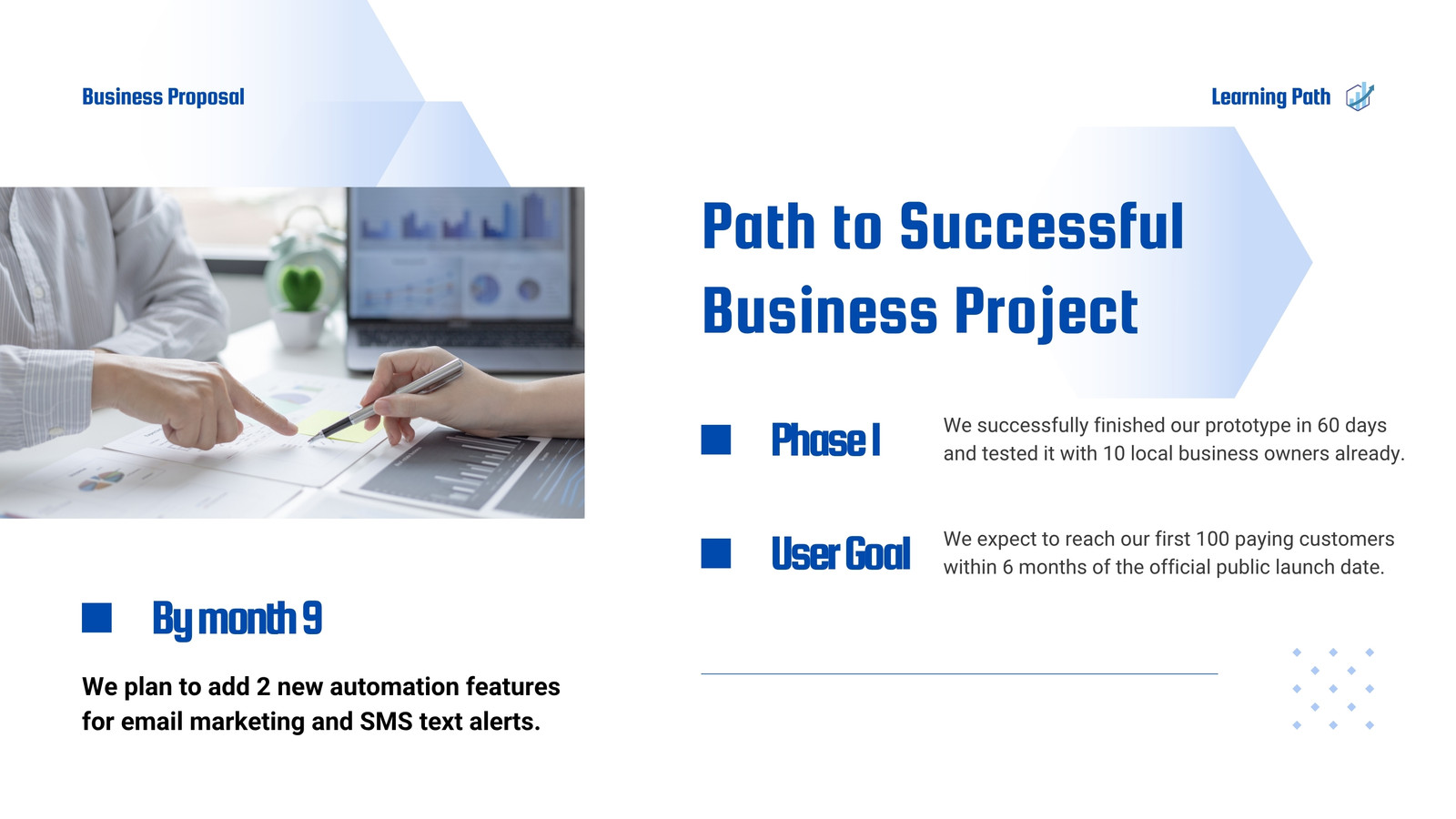 Business Proposal

Learning Path

Path to Successful Business Project

Phase I

We successfully finished our prototype in 60 days and tested it with 10 local business owners already.

User Goal

We expect to reach our first 100 paying customers within 6 months of the official public launch date.

By month 9

We plan to add 2 new automation features for email marketing and SMS text alerts.